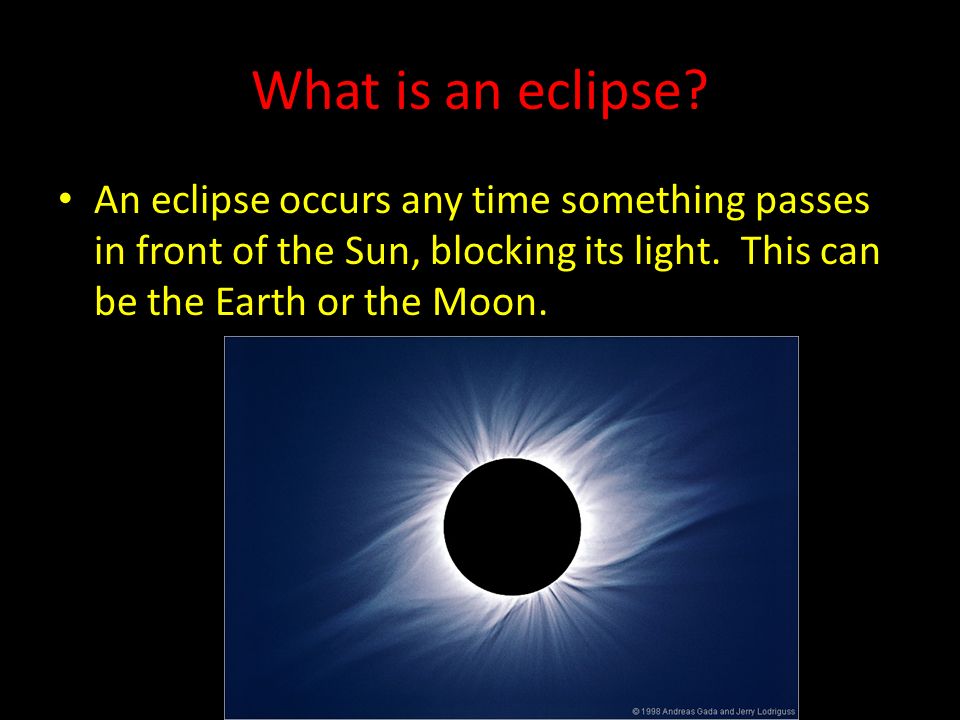 What is an eclipse?

• An eclipse occurs any time something passes in front of the Sun, blocking its light. This can be the Earth or the Moon.

© 1998 Andreas Gada and Jerry Lodriguss